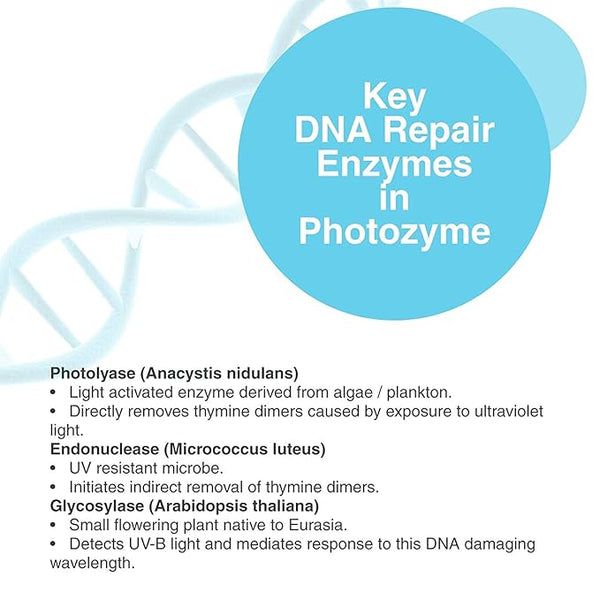 Key
DNA Repair
Enzymes
in
Photozyme

Photolyase (Anacystis nidulans)
• Light activated enzyme derived from algae / plankton.
• Directly removes thymine dimers caused by exposure to ultraviolet light.
Endonuclease (Micrococcus luteus)
• UV resistant microbe.
• Initiates indirect removal of thymine dimers.
Glycosylase (Arabidopsis thaliana)
• Small flowering plant native to Eurasia.
• Detects UV-B light and mediates response to this DNA damaging wavelength.